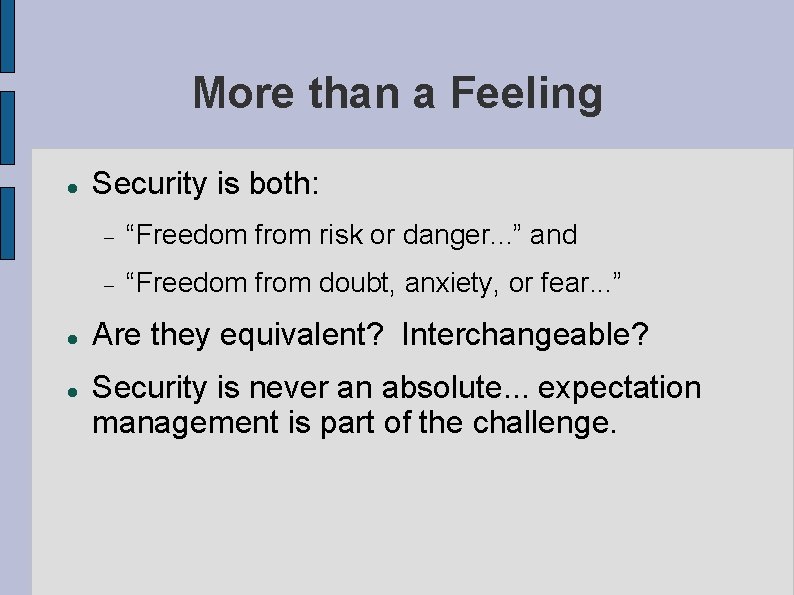 More than a Feeling

- Security is both:
  - “Freedom from risk or danger...” and
  - “Freedom from doubt, anxiety, or fear...”
- Are they equivalent? Interchangeable?
- Security is never an absolute... expectation management is part of the challenge.